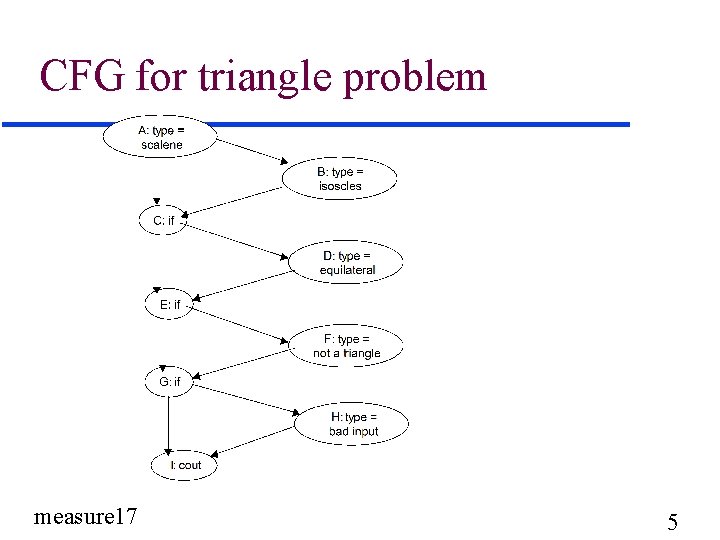 CFG for triangle problem

A: type = scalene

B: type = isoscles

C: if

D: type = equilateral

E: if

F: type = not a triangle

G: if

H: type = bad input

I: cout

measure17

5